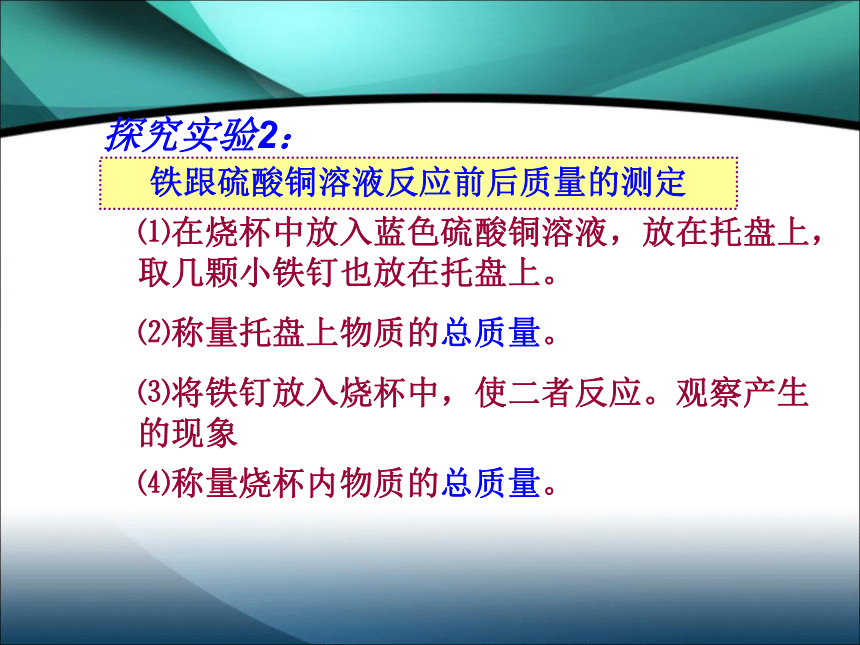 探究实验2：

铁跟硫酸铜溶液反应前后质量的测定

⑴在烧杯中放入蓝色硫酸铜溶液，放在托盘上，取几颗小铁钉也放在托盘上。

⑵称量托盘上物质的总质量。

⑶将铁钉放入烧杯中，使二者反应。观察产生的现象

⑷称量烧杯内物质的总质量。